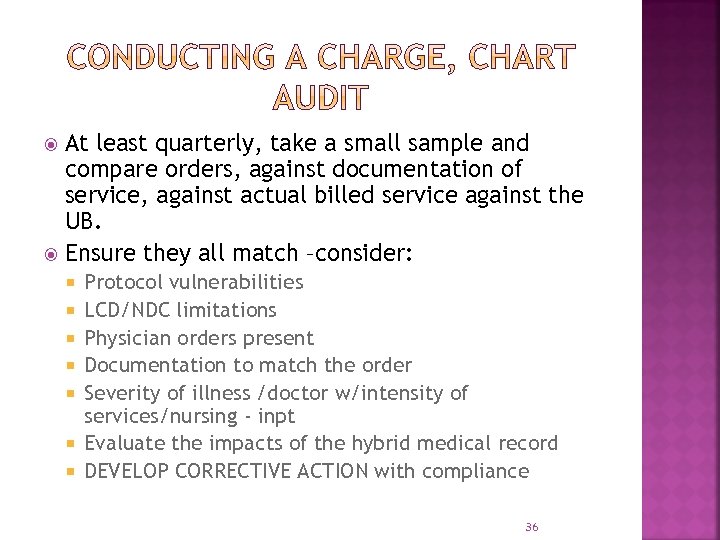 CONDUCTING A CHARGE, CHART AUDIT

At least quarterly, take a small sample and compare orders, against documentation of service, against actual billed service against the UB.

Ensure they all match –consider:

Protocol vulnerabilities

LCD/NDC limitations

Physician orders present

Documentation to match the order

Severity of illness /doctor w/intensity of services/nursing - inpt

Evaluate the impacts of the hybrid medical record

DEVELOP CORRECTIVE ACTION with compliance

36